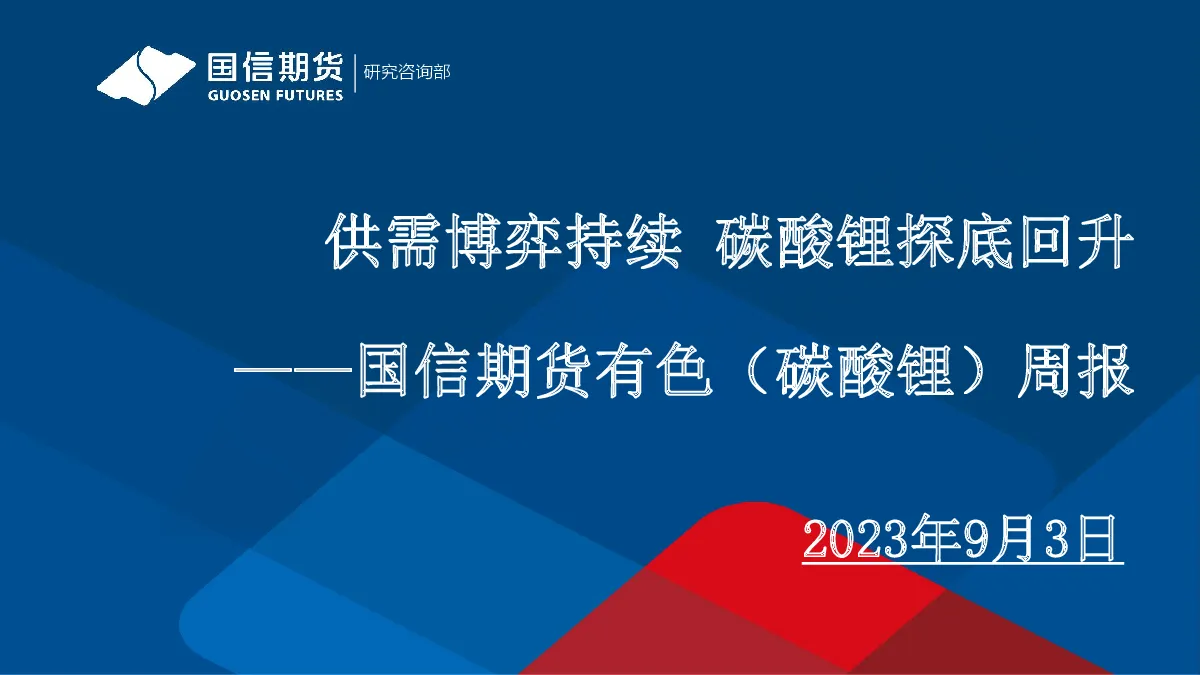 国信期货
GUOSEN FUTURES
研究咨询部

供需博弈持续 碳酸锂探底回升

——国信期货有色（碳酸锂）周报

2023年9月3日